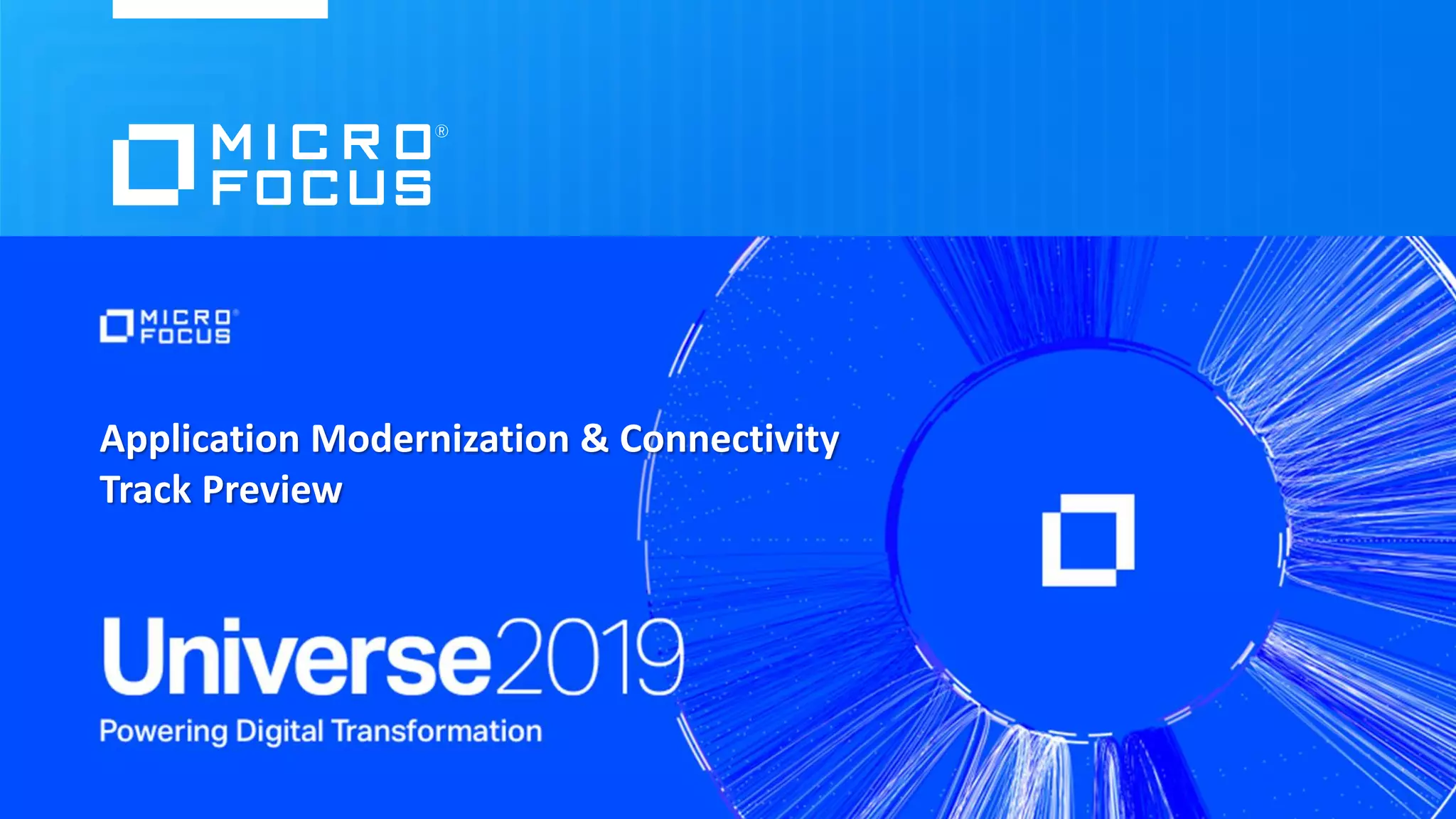 MICRO® FOCUS

MICRO® FOCUS

Application Modernization & Connectivity Track Preview

Universe2019
Powering Digital Transformation